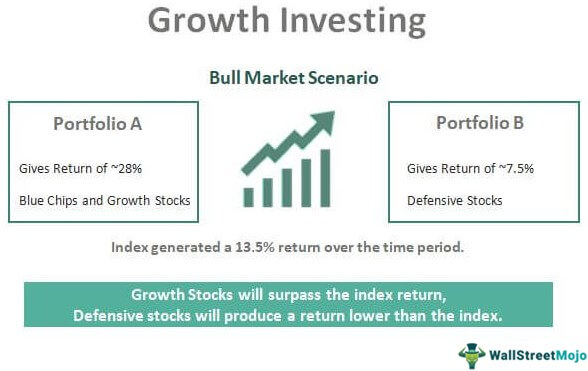 Growth Investing

Bull Market Scenario

Portfolio A

Gives Return of ~28%

Blue Chips and Growth Stocks

Portfolio B

Gives Return of ~7.5%

Defensive Stocks

Index generated a 13.5% return over the time period.

Growth Stocks will surpass the index return,
Defensive stocks will produce a return lower than the index.

WallStreetMojo